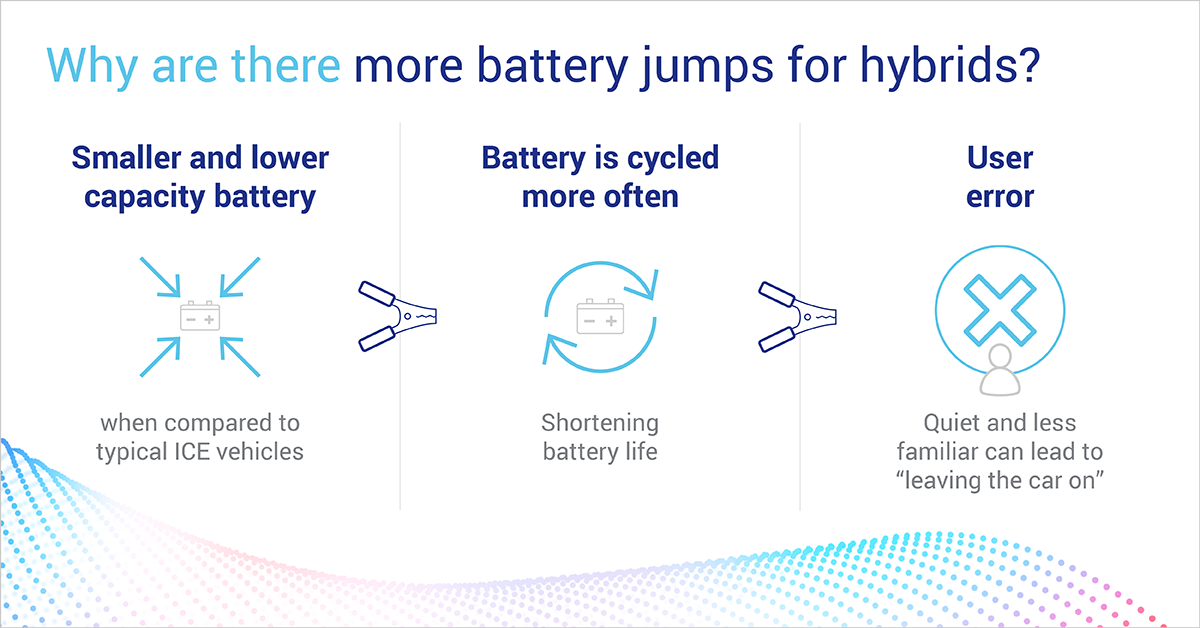 Why are there more battery jumps for hybrids?

Smaller and lower capacity battery

when compared to typical ICE vehicles

Battery is cycled more often

Shortening battery life

User error

Quiet and less familiar can lead to "leaving the car on"